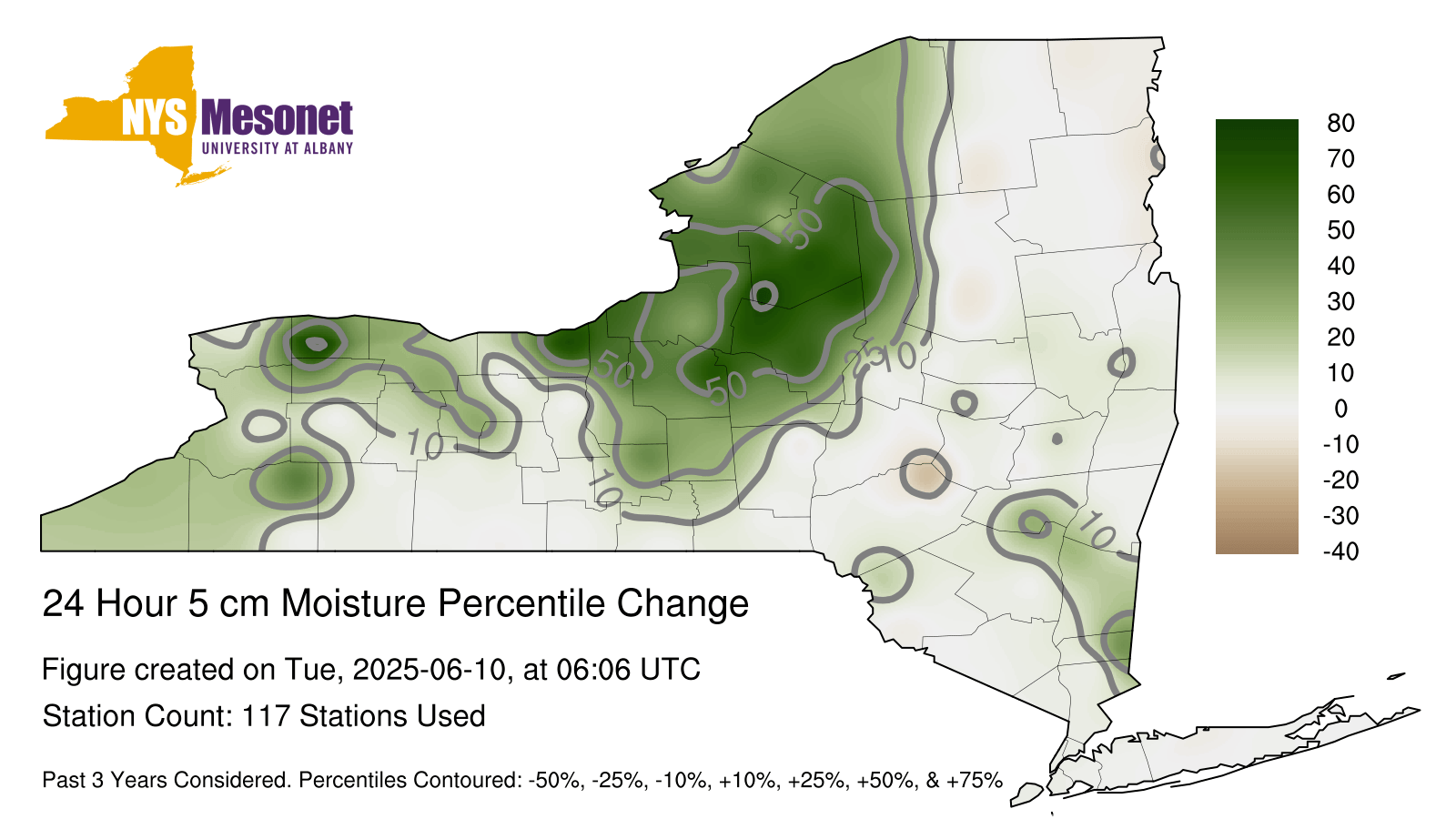 NYS Mesonet
UNIVERSITY AT ALBANY

80
70
60
50
40
30
20
10
0
-10
-20
-30
-40

50
50
50
25
10
10
10
10

24 Hour 5 cm Moisture Percentile Change

Figure created on Tue, 2025-06-10, at 06:06 UTC

Station Count: 117 Stations Used

Past 3 Years Considered. Percentiles Contoured: -50%, -25%, -10%, +10%, +25%, +50%, & +75%